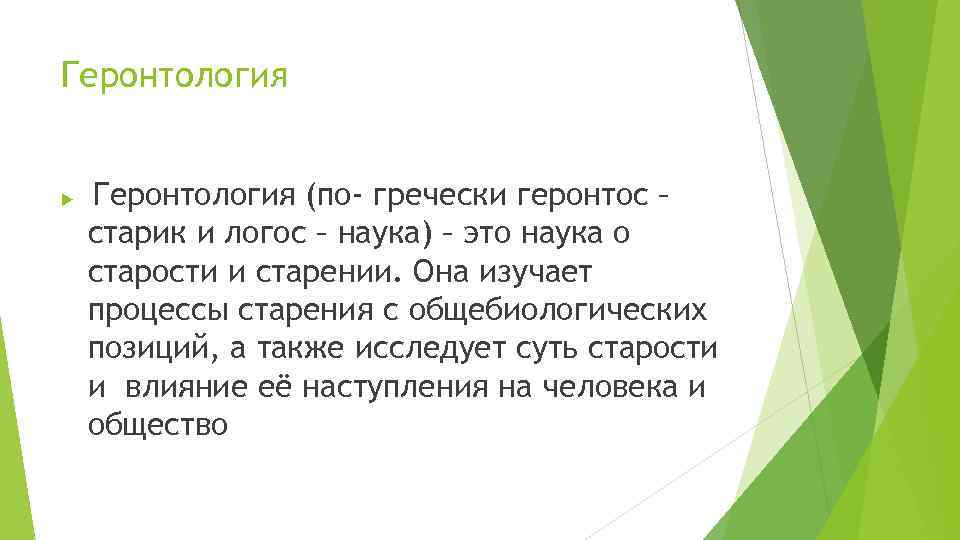 Геронтология

Геронтология (по- гречески геронтос – старик и логос – наука) – это наука о старости и старении. Она изучает процессы старения с общебиологических позиций, а также исследует суть старости и влияние её наступления на человека и общество